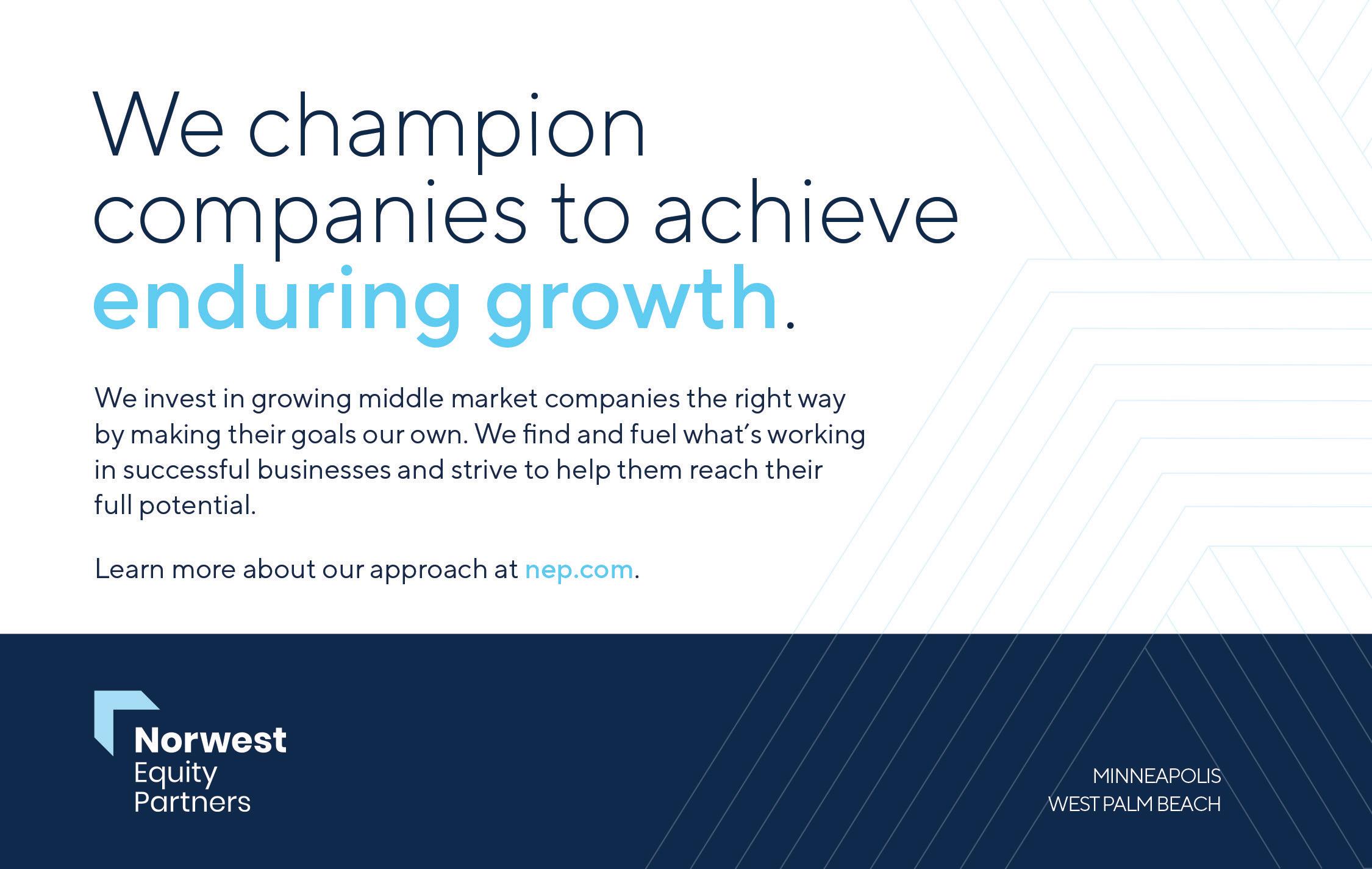 We champion companies to achieve enduring growth.

We invest in growing middle market companies the right way by making their goals our own. We find and fuel what's working in successful businesses and strive to help them reach their full potential.

Learn more about our approach at nep.com.

Norwest Equity Partners

MINNEAPOLIS
WEST PALM BEACH